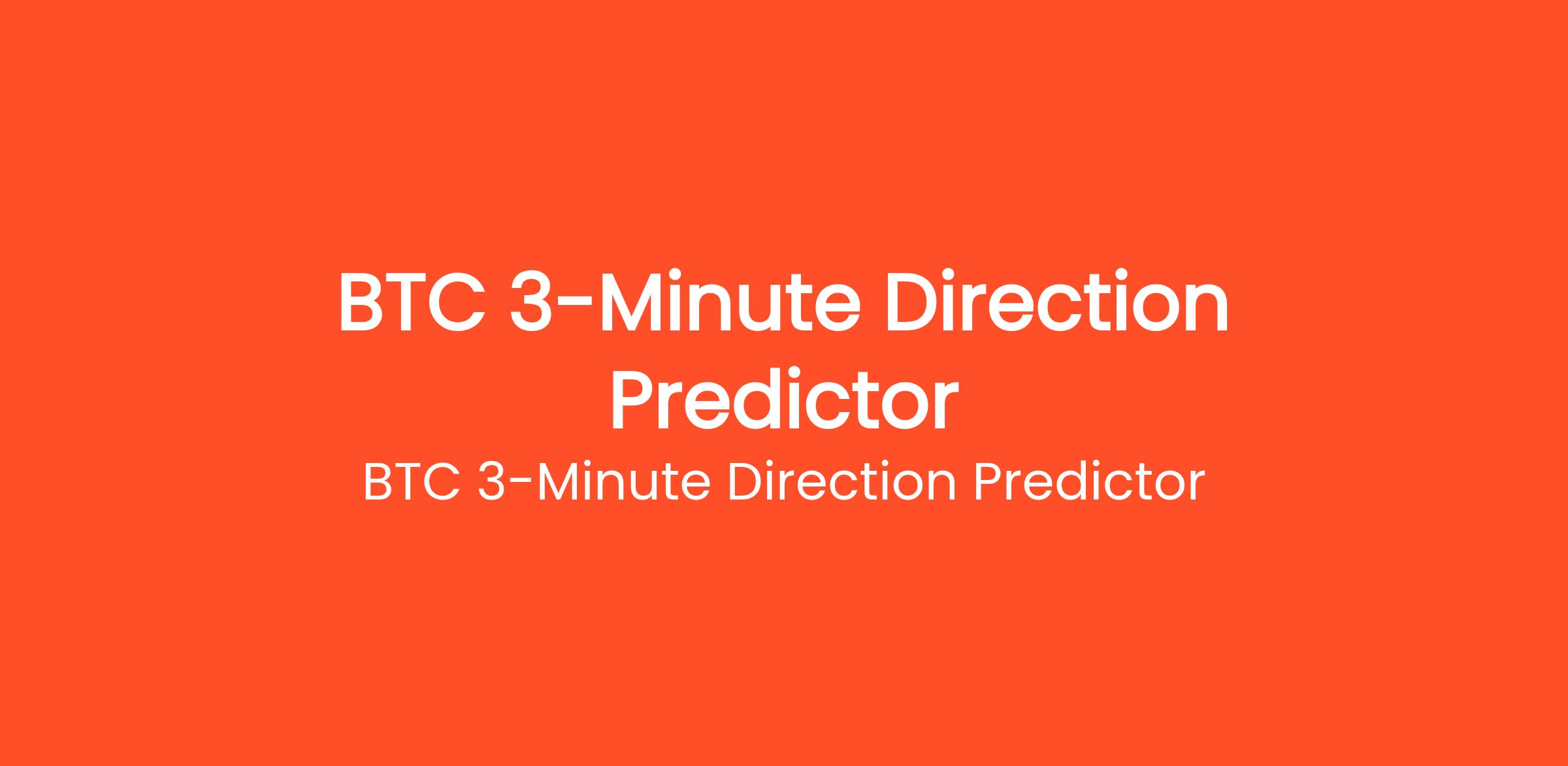 BTC 3-Minute Direction Predictor

BTC 3-Minute Direction Predictor